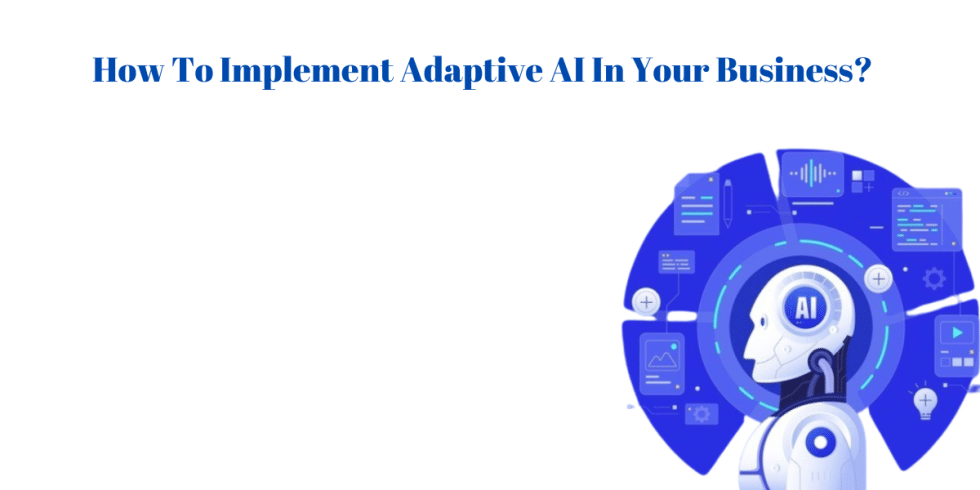 How To Implement Adaptive AI In Your Business?

AI